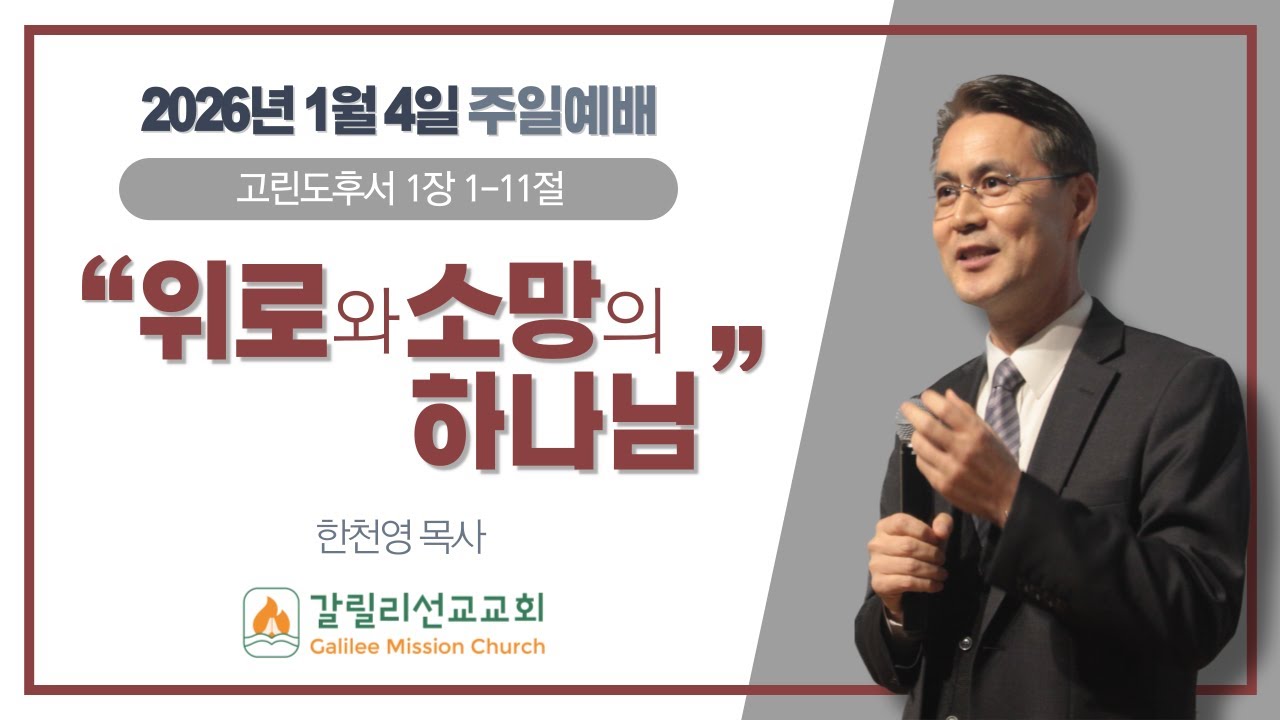 2026년 1월 4일 주일예배

고린도후서 1장 1-11절

“위로와 소망의 하나님”

한천영 목사

갈릴리선교교회
Galilee Mission Church